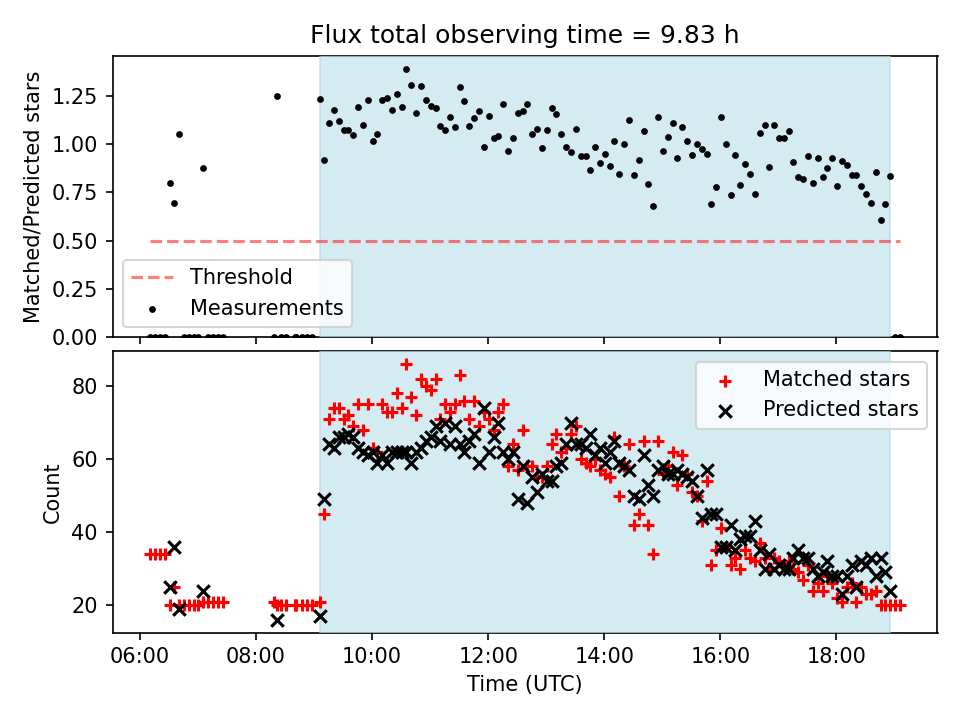 Flux total observing time = 9.83 h

Matched/Predicted stars

1.25
1.00
0.75
0.50
0.25
0.00

Threshold
Measurements

Count

80
60
40
20

Matched stars
Predicted stars

06:00
08:00
10:00
12:00
14:00
16:00
18:00

Time (UTC)